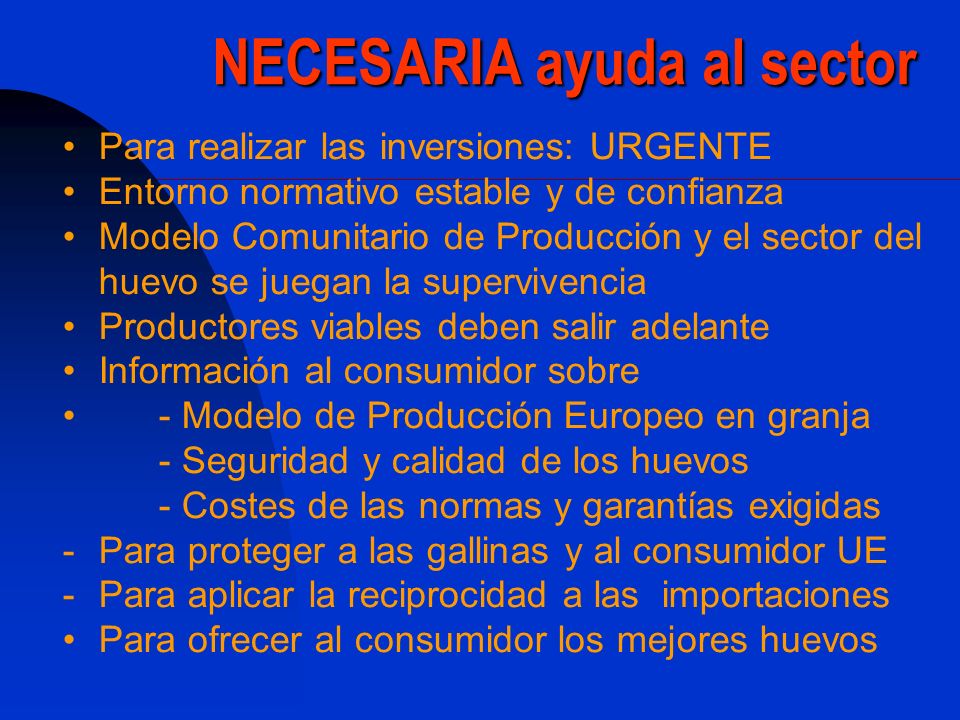 NECESARIA ayuda al sector

• Para realizar las inversiones: URGENTE
• Entorno normativo estable y de confianza
• Modelo Comunitario de Producción y el sector del huevo se juegan la supervivencia
• Productores viables deben salir adelante
• Información al consumidor sobre
• - Modelo de Producción Europeo en granja
- Seguridad y calidad de los huevos
- Costes de las normas y garantías exigidas
- Para proteger a las gallinas y al consumidor UE
- Para aplicar la reciprocidad a las importaciones
• Para ofrecer al consumidor los mejores huevos